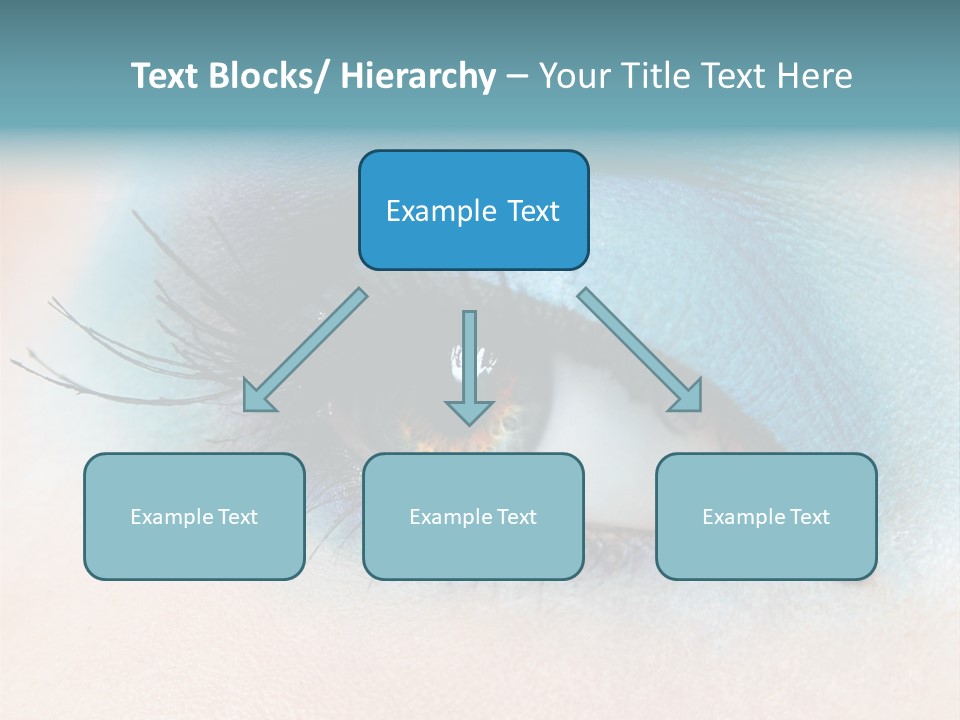 Text Blocks/ Hierarchy – Your Title Text Here

Example Text

Example Text

Example Text

Example Text